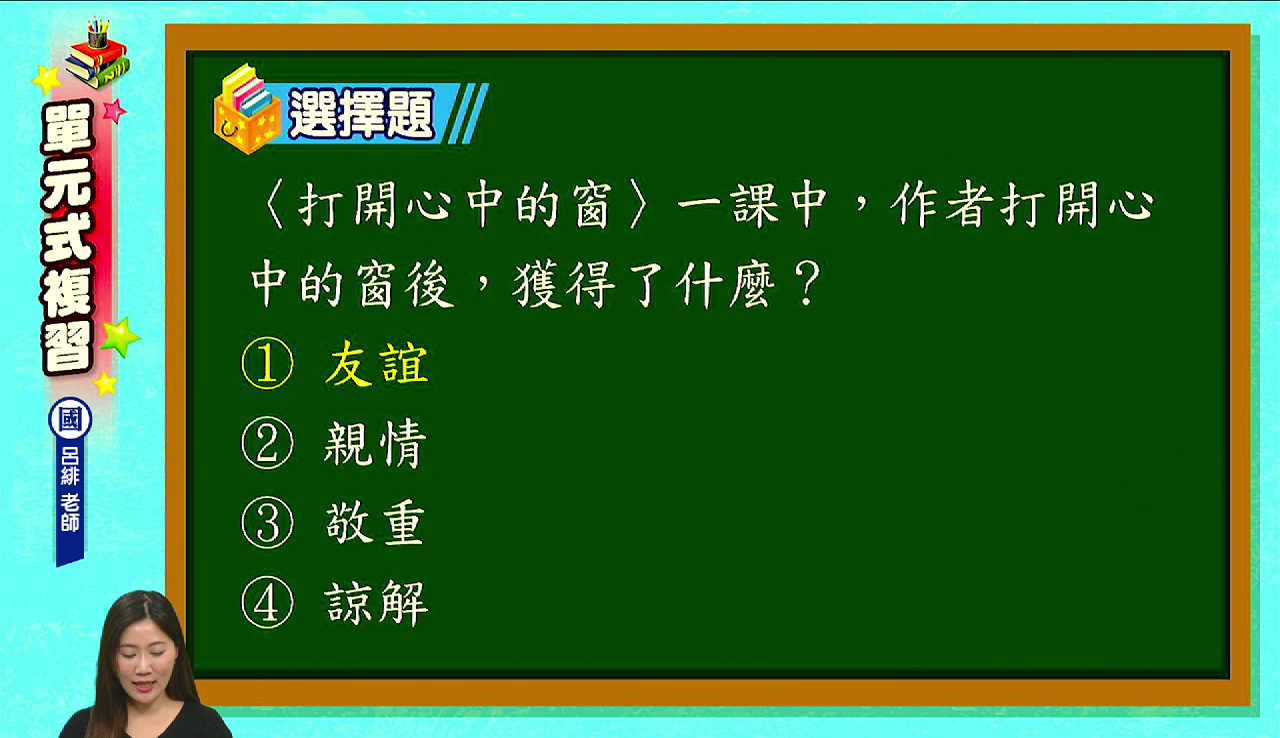 單元式複習

國

呂緋 老師

選擇題

〈打開心中的窗〉一課中，作者打開心中的窗後，獲得了什麼？

① 友誼

② 親情

③ 敬重

④ 諒解